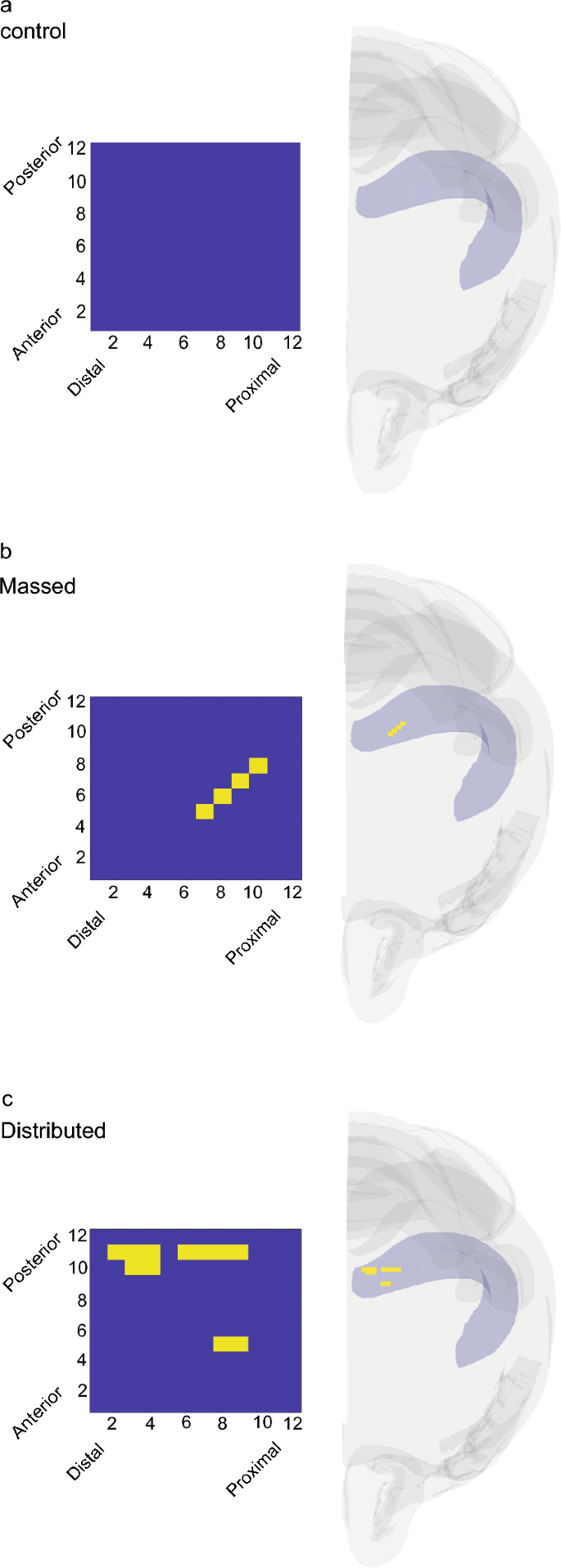 a
control

Posterior
12
10
8
6
4
2
Anterior
2 4 6 8 10 12
Distal
Proximal

b
Massed

Posterior
12
10
8
6
4
2
Anterior
2 4 6 8 10 12
Distal
Proximal

c
Distributed

Posterior
12
10
8
6
4
2
Anterior
2 4 6 8 10 12
Distal
Proximal